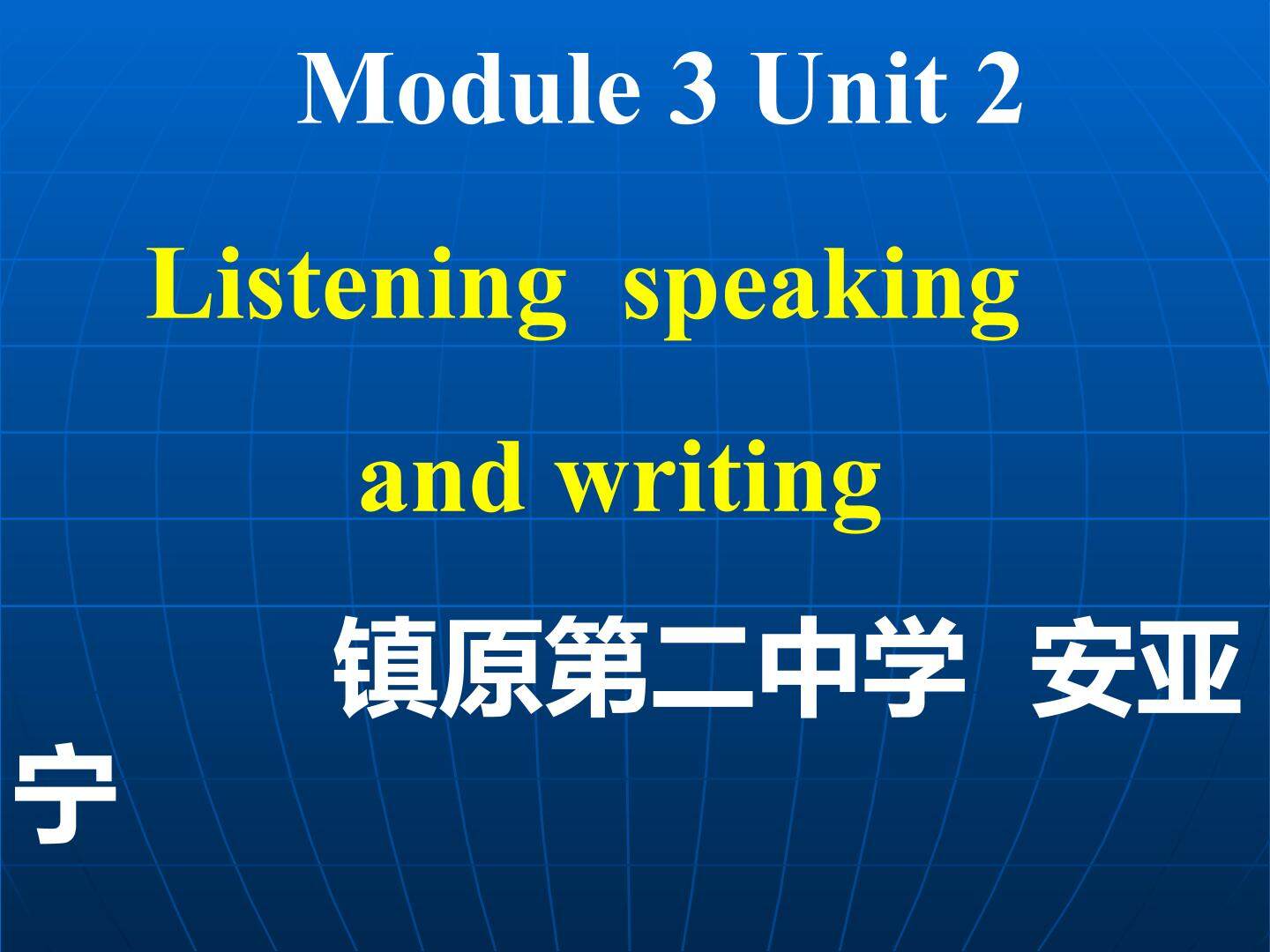 Module 3 Unit 2

Listening speaking and writing

镇原第二中学 安亚宁